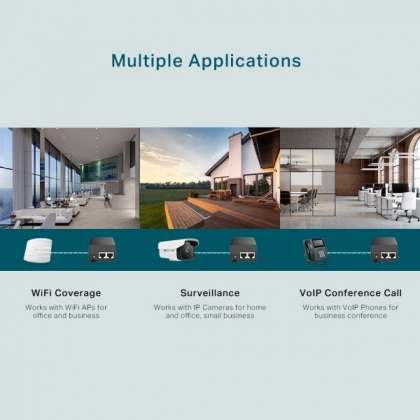 Multiple Applications

WiFi Coverage

Works with WiFi APs for office and business

Surveillance

Works with IP Cameras for home and office, small business

VoIP Conference Call

Works with VoIP Phones for business conference